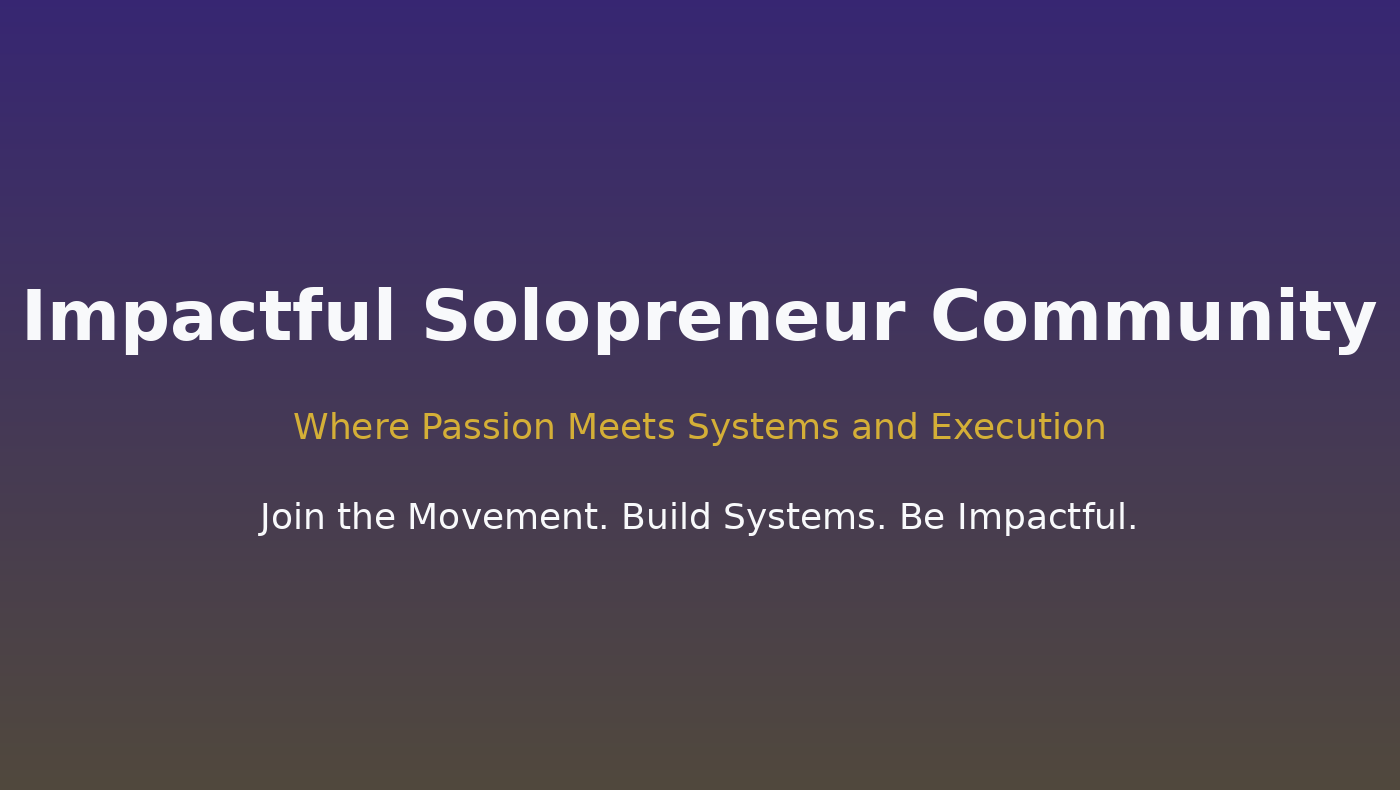 Impactful Solopreneur Community

Where Passion Meets Systems and Execution

Join the Movement. Build Systems. Be Impactful.